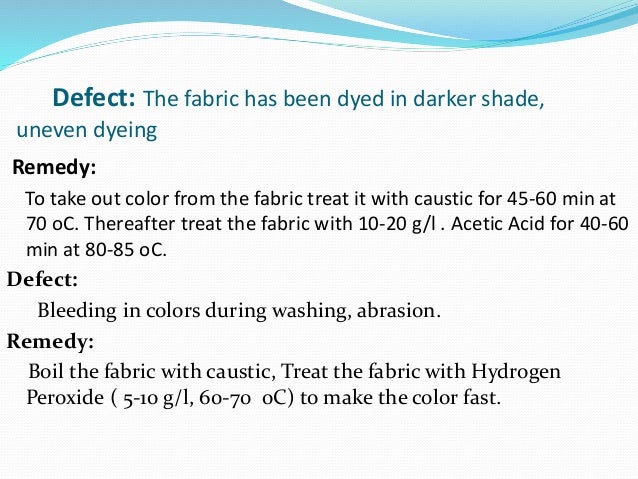 Defect: The fabric has been dyed in darker shade, uneven dyeing

Remedy:

To take out color from the fabric treat it with caustic for 45-60 min at 70 oC. Thereafter treat the fabric with 10-20 g/l . Acetic Acid for 40-60 min at 80-85 oC.

Defect:

Bleeding in colors during washing, abrasion.

Remedy:

Boil the fabric with caustic, Treat the fabric with Hydrogen Peroxide ( 5-10 g/l, 60-70 oC) to make the color fast.